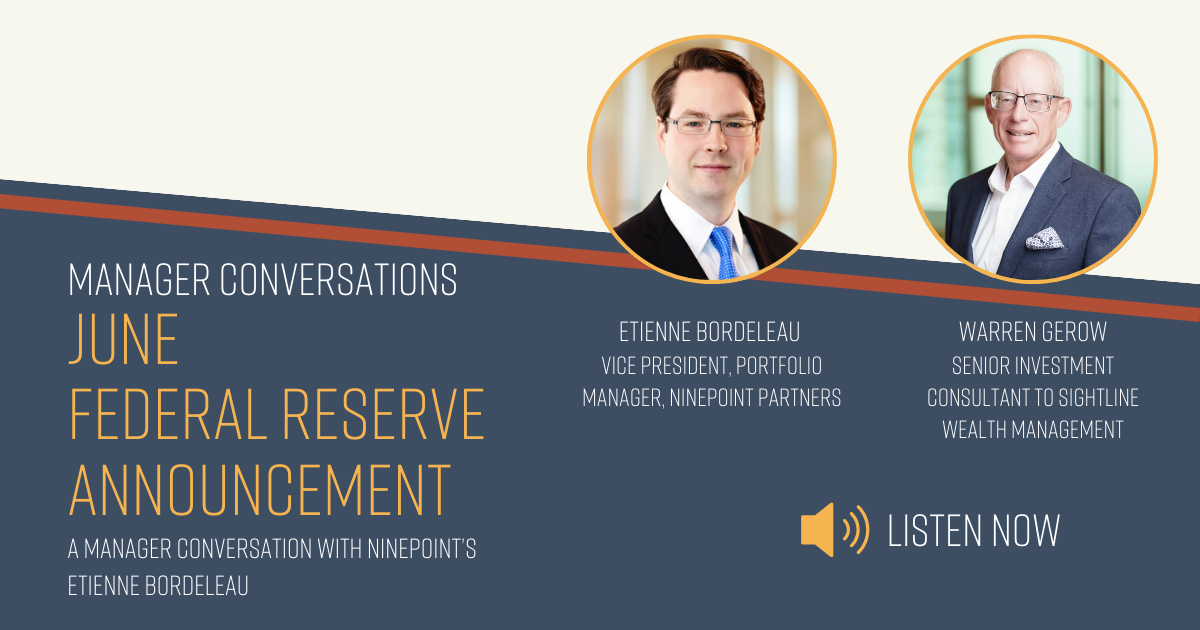 MANAGER CONVERSATIONS
JUNE
FEDERAL RESERVE
ANNOUNCEMENT
A MANAGER CONVERSATION WITH NINEPOINT'S ETIENNE BORDELEAU

ETIENNE BORDELEAU
VICE PRESIDENT, PORTFOLIO MANAGER, NINEPOINT PARTNERS

WARREN GEROW
SENIOR INVESTMENT CONSULTANT TO SIGHTLINE WEALTH MANAGEMENT

LISTEN NOW